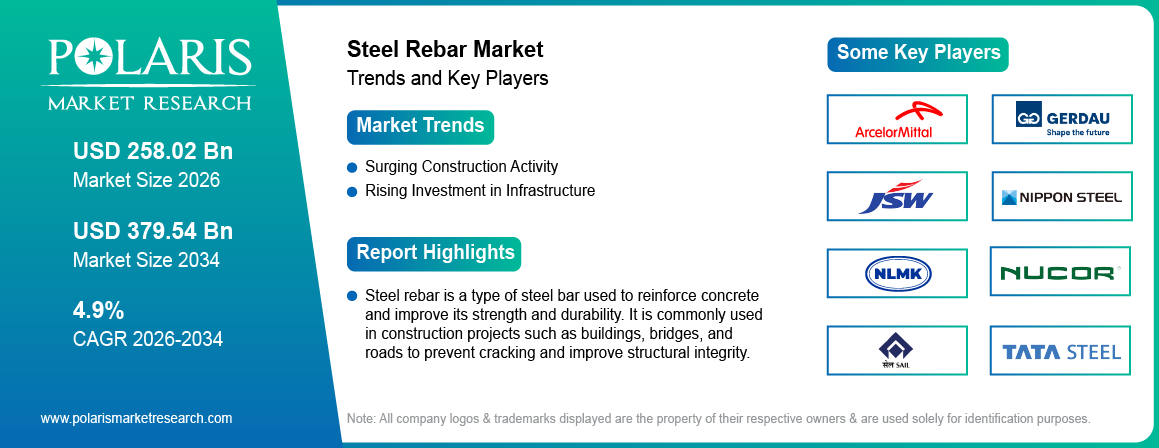 POLARIS
MARKET RESEARCH

USD 258.02 Bn
Market Size 2026

USD 379.54 Bn
Market Size 2034

4.9%
CAGR 2026-2034

www.polarismarketresearch.com

Steel Rebar Market
Trends and Key Players

Market Trends

Surging Construction Activity
Rising Investment in Infrastructure

Report Highlights

Steel rebar is a type of steel bar used to reinforce concrete and improve its strength and durability. It is commonly used in construction projects such as buildings, bridges, and roads to prevent cracking and improve structural integrity.

Some Key Players

ArcelorMittal

GERDAU
Shape the future

JSW

NIPPON STEEL

NLMK

NUCOR

सेल SAIL

TATA STEEL

Note: All company logos & trademarks displayed are the property of their respective owners & are used solely for identification purposes.